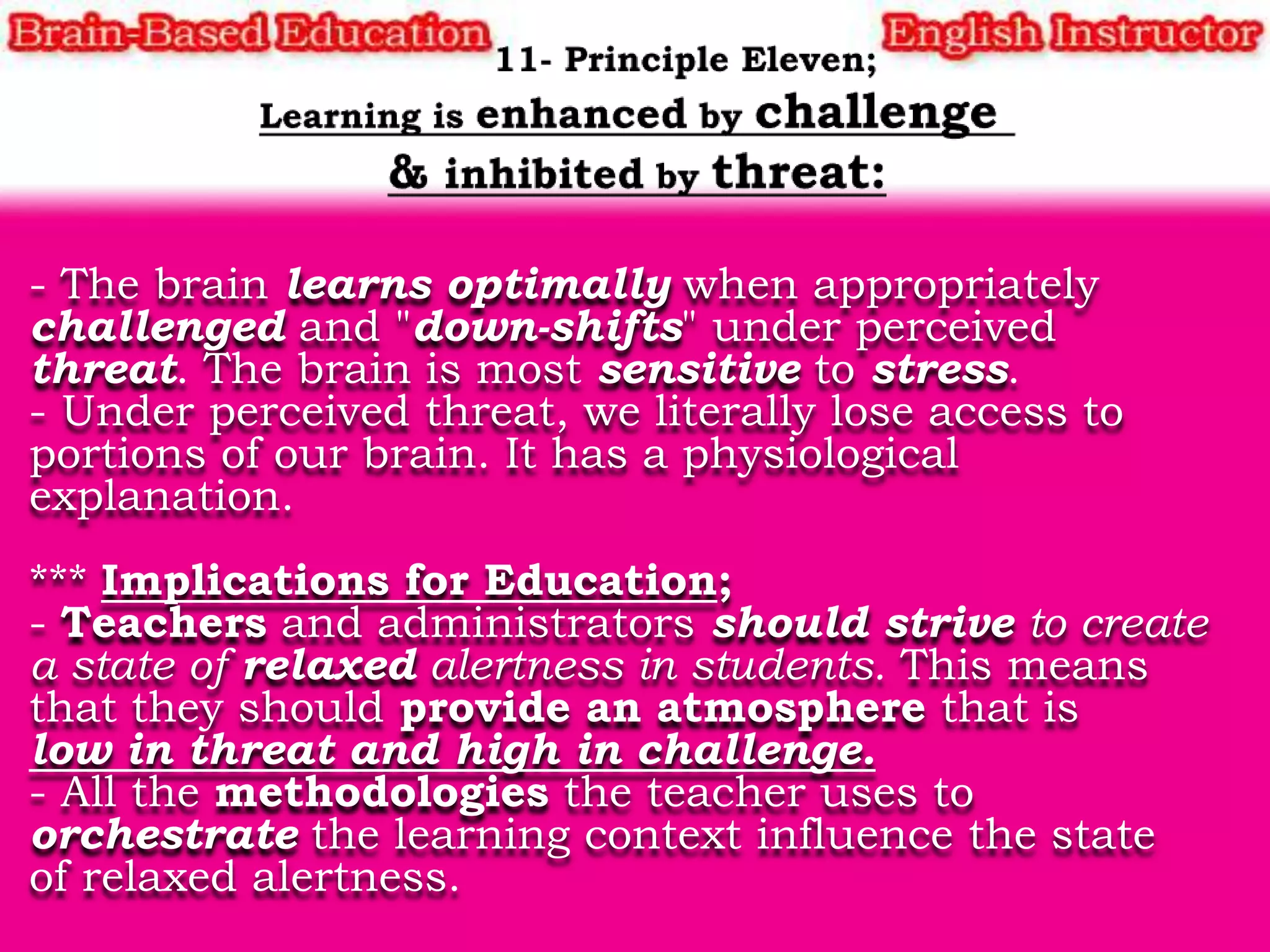 Brain-Based Education

English Instructor

11- Principle Eleven;

Learning is enhanced by challenge & inhibited by threat:

- The brain learns optimally when appropriately challenged and "down-shifts" under perceived threat. The brain is most sensitive to stress.
- Under perceived threat, we literally lose access to portions of our brain. It has a physiological explanation.

*** Implications for Education;
- Teachers and administrators should strive to create a state of relaxed alertness in students. This means that they should provide an atmosphere that is low in threat and high in challenge.
- All the methodologies the teacher uses to orchestrate the learning context influence the state of relaxed alertness.